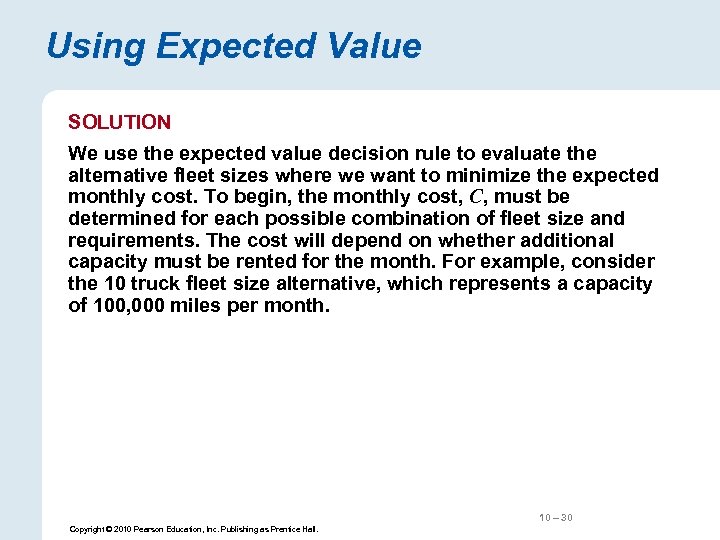 Using Expected Value

SOLUTION

We use the expected value decision rule to evaluate the alternative fleet sizes where we want to minimize the expected monthly cost. To begin, the monthly cost, $C$, must be determined for each possible combination of fleet size and requirements. The cost will depend on whether additional capacity must be rented for the month. For example, consider the 10 truck fleet size alternative, which represents a capacity of 100,000 miles per month.

10 – 30

Copyright © 2010 Pearson Education, Inc. Publishing as Prentice Hall.